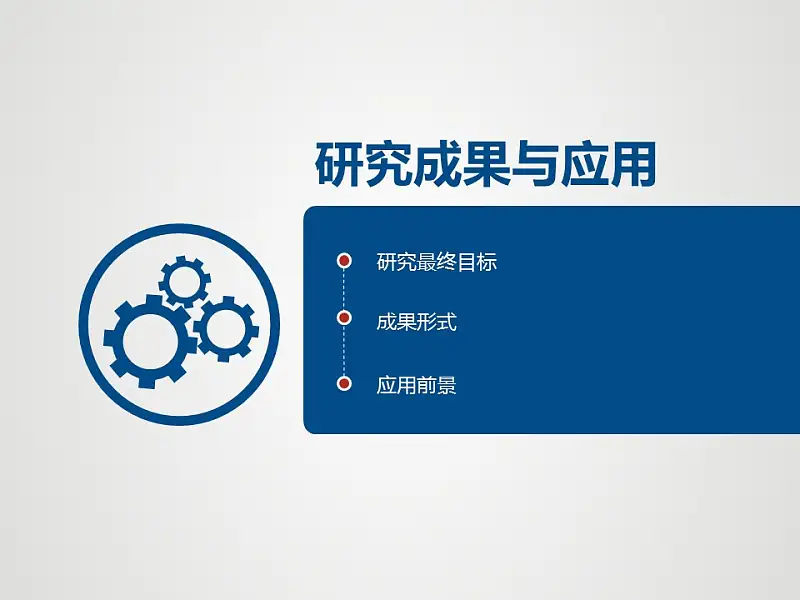 研究成果与应用

研究最终目标

成果形式

应用前景